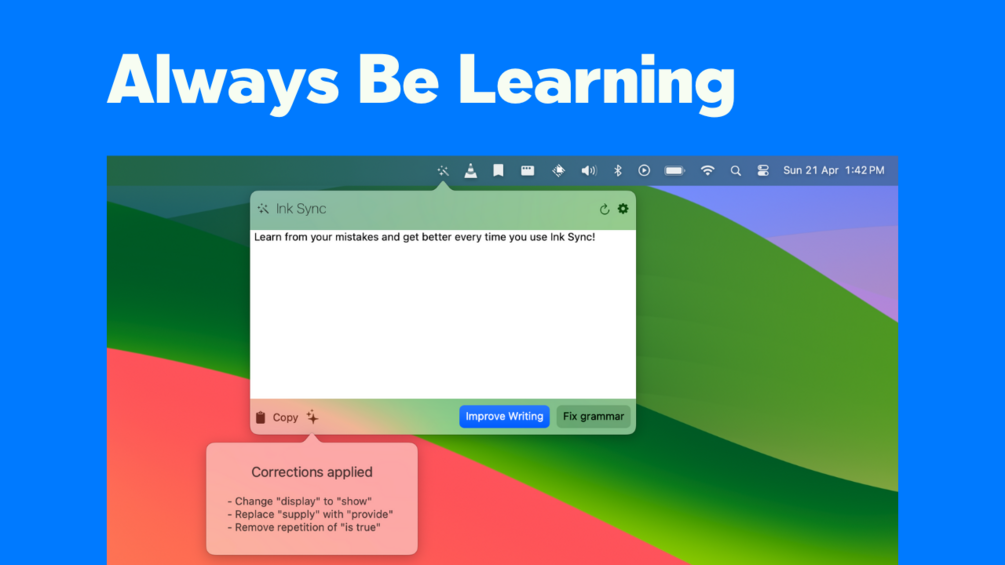 Always Be Learning

Sun 21 Apr 1:42 PM

Ink Sync

Learn from your mistakes and get better every time you use Ink Sync!

Copy

Improve Writing

Fix grammar

Corrections applied

- Change "display" to "show"
- Replace "supply" with "provide"
- Remove repetition of "is true"